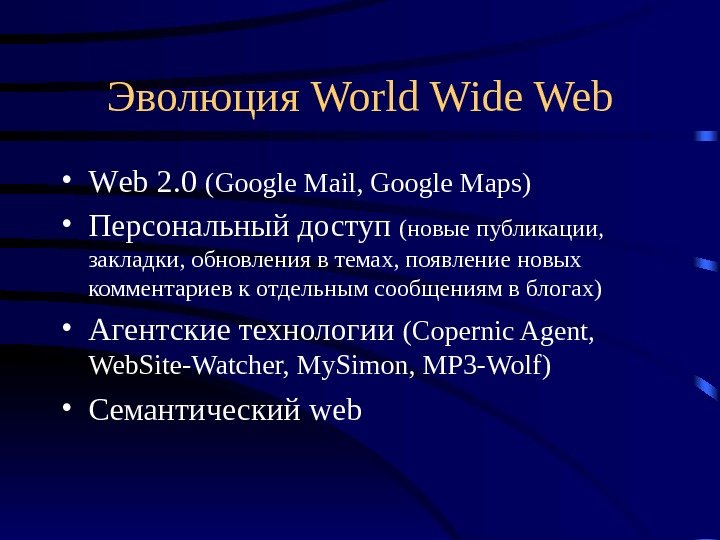 Эволюция World Wide Web

• Web 2.0 (Google Mail, Google Maps)
• Персональный доступ (новые публикации, закладки, обновления в темах, появление новых комментариев к отдельным сообщениям в блогах)
• Агентские технологии (Copernic Agent, WebSite-Watcher, MySimon, MP3-Wolf)
• Семантический web